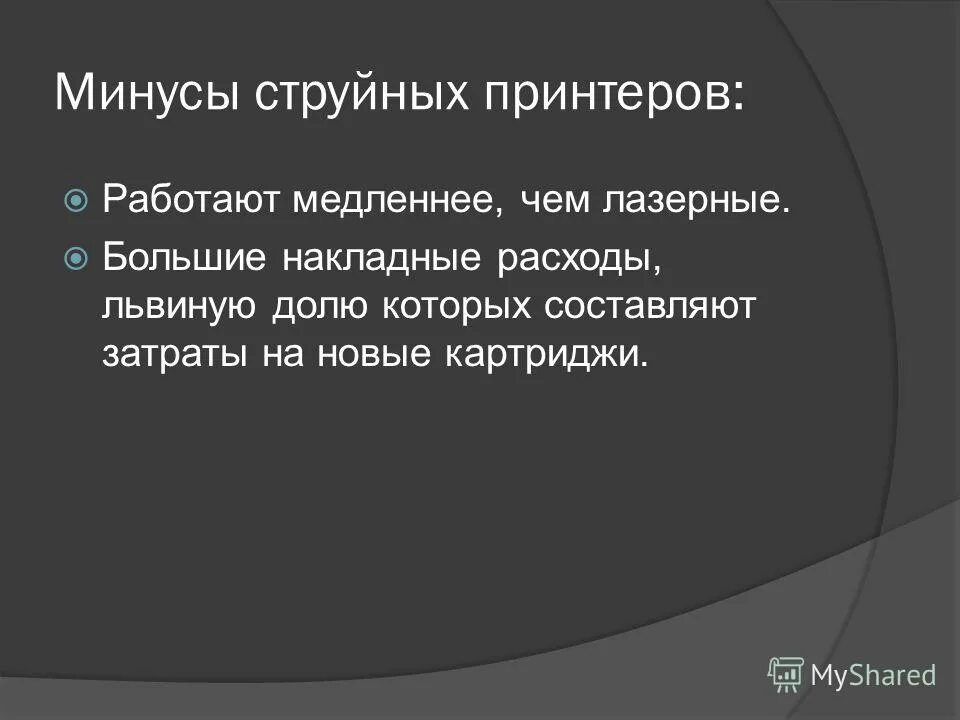 Минусы струйных принтеров:

Работают медленнее, чем лазерные.

Большие накладные расходы, львиную долю которых составляют затраты на новые картриджи.

MyShared